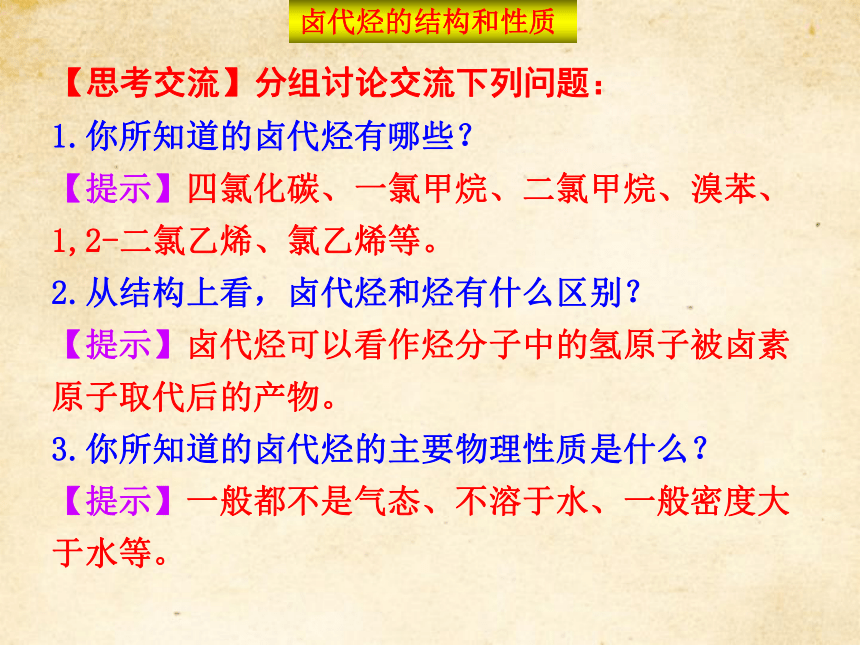 卤代烃的结构和性质

【思考交流】分组讨论交流下列问题：

1.你所知道的卤代烃有哪些？

【提示】四氯化碳、一氯甲烷、二氯甲烷、溴苯、1,2-二氯乙烯、氯乙烯等。

2.从结构上看，卤代烃和烃有什么区别？

【提示】卤代烃可以看作烃分子中的氢原子被卤素原子取代后的产物。

3.你所知道的卤代烃的主要物理性质是什么？

【提示】一般都不是气态、不溶于水、一般密度大于水等。